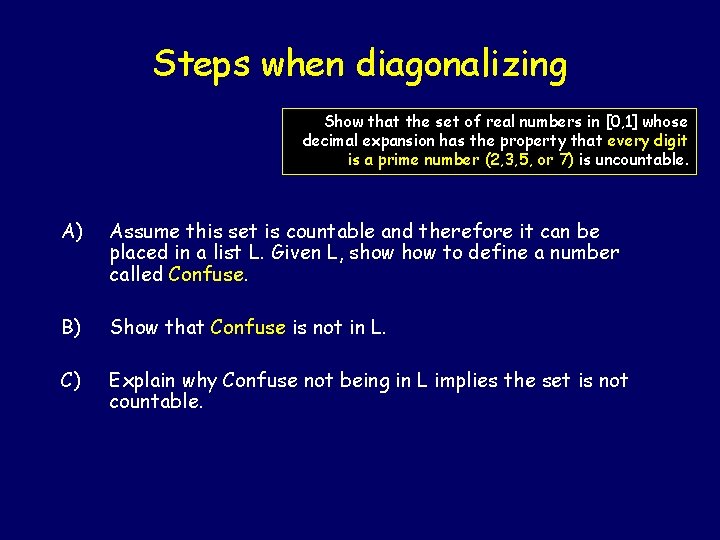 Steps when diagonalizing

Show that the set of real numbers in [0,1] whose decimal expansion has the property that every digit is a prime number (2,3,5, or 7) is uncountable.

A) Assume this set is countable and therefore it can be placed in a list L. Given L, show how to define a number called Confuse.

B) Show that Confuse is not in L.

C) Explain why Confuse not being in L implies the set is not countable.